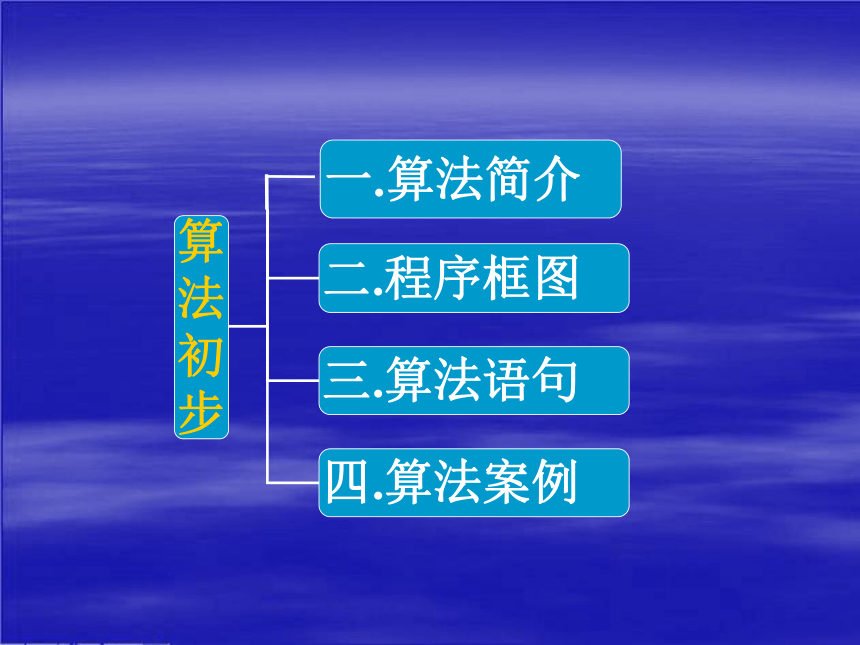 算法初步

一.算法简介

二.程序框图

三.算法语句

四.算法案例